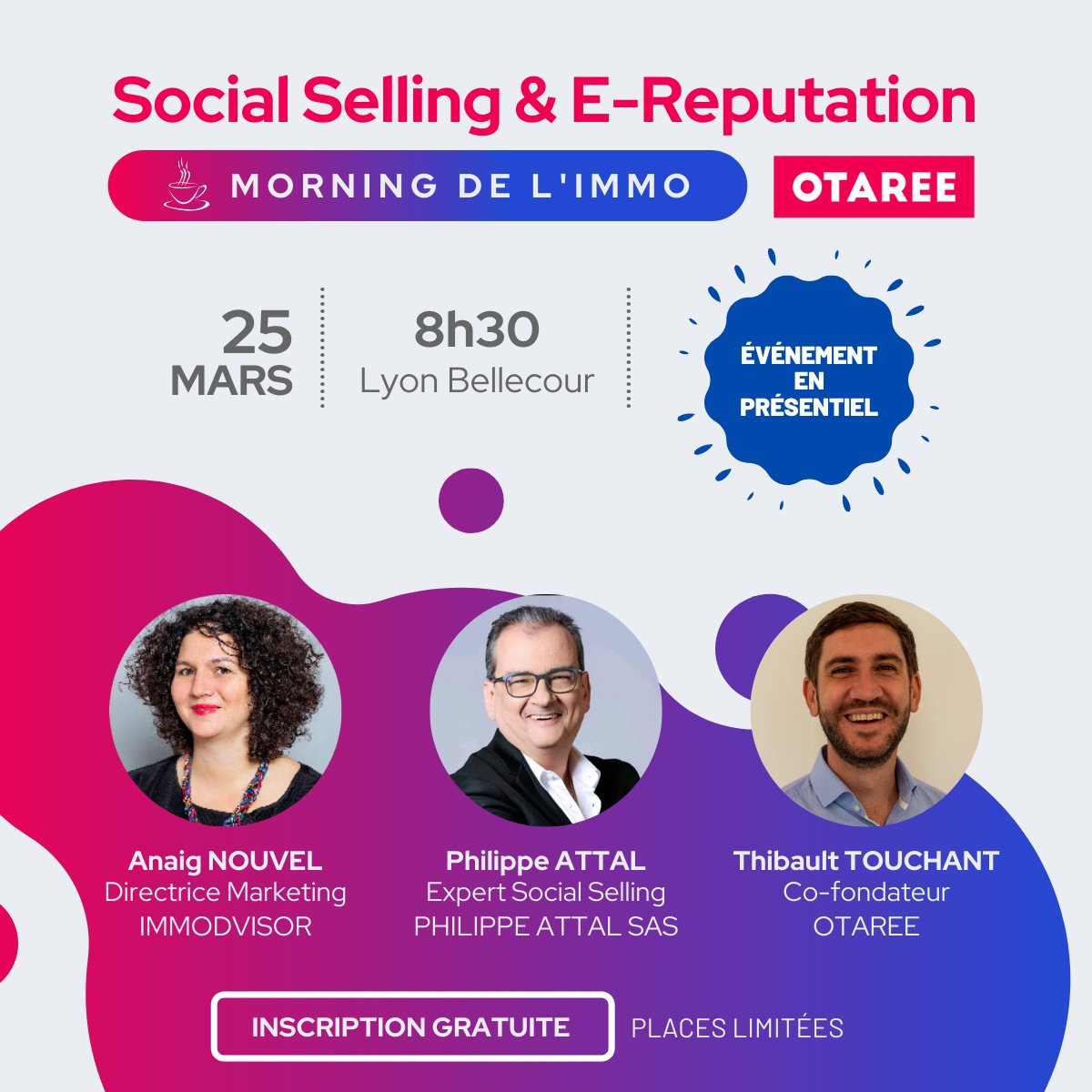 Social Selling & E-Reputation

MORNING DE L'IMMO

OTAREE

25
MARS

8h30
Lyon Bellecour

ÉVÉNEMENT
EN
PRÉSENTIEL

Anaig NOUVEL
Directrice Marketing
IMMODVISOR

Philippe ATTAL
Expert Social Selling
PHILIPPE ATTAL SAS

Thibault TOUCHANT
Co-fondateur
OTAREE

INSCRIPTION GRATUITE

PLACES LIMITÉES